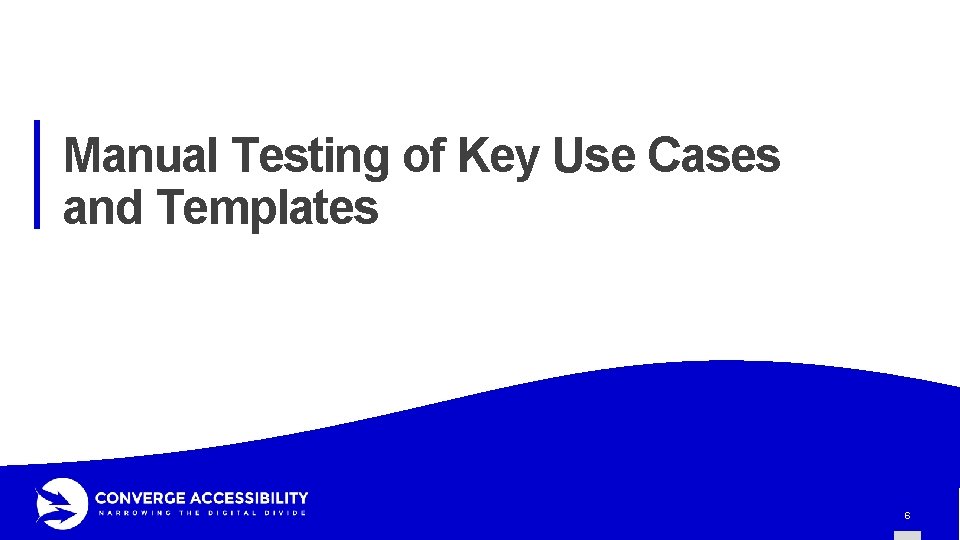 Manual Testing of Key Use Cases and Templates

CONVERGE ACCESSIBILITY
NARROWING THE DIGITAL DIVIDE

6